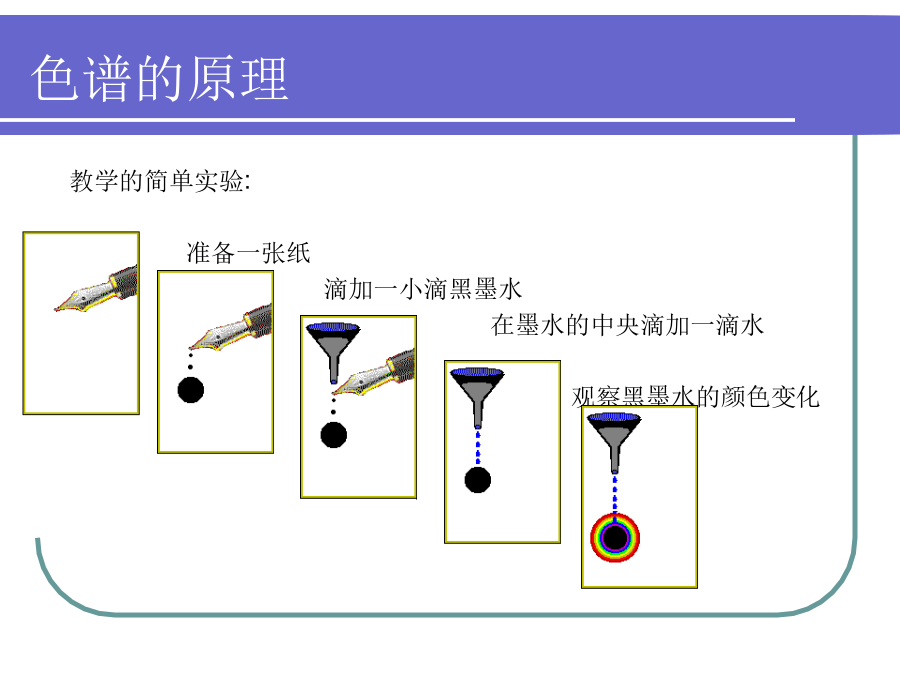 色谱的原理

教学的简单实验:

准备一张纸

滴加一小滴黑墨水

在墨水的中央滴加一滴水

观察黑墨水的颜色变化